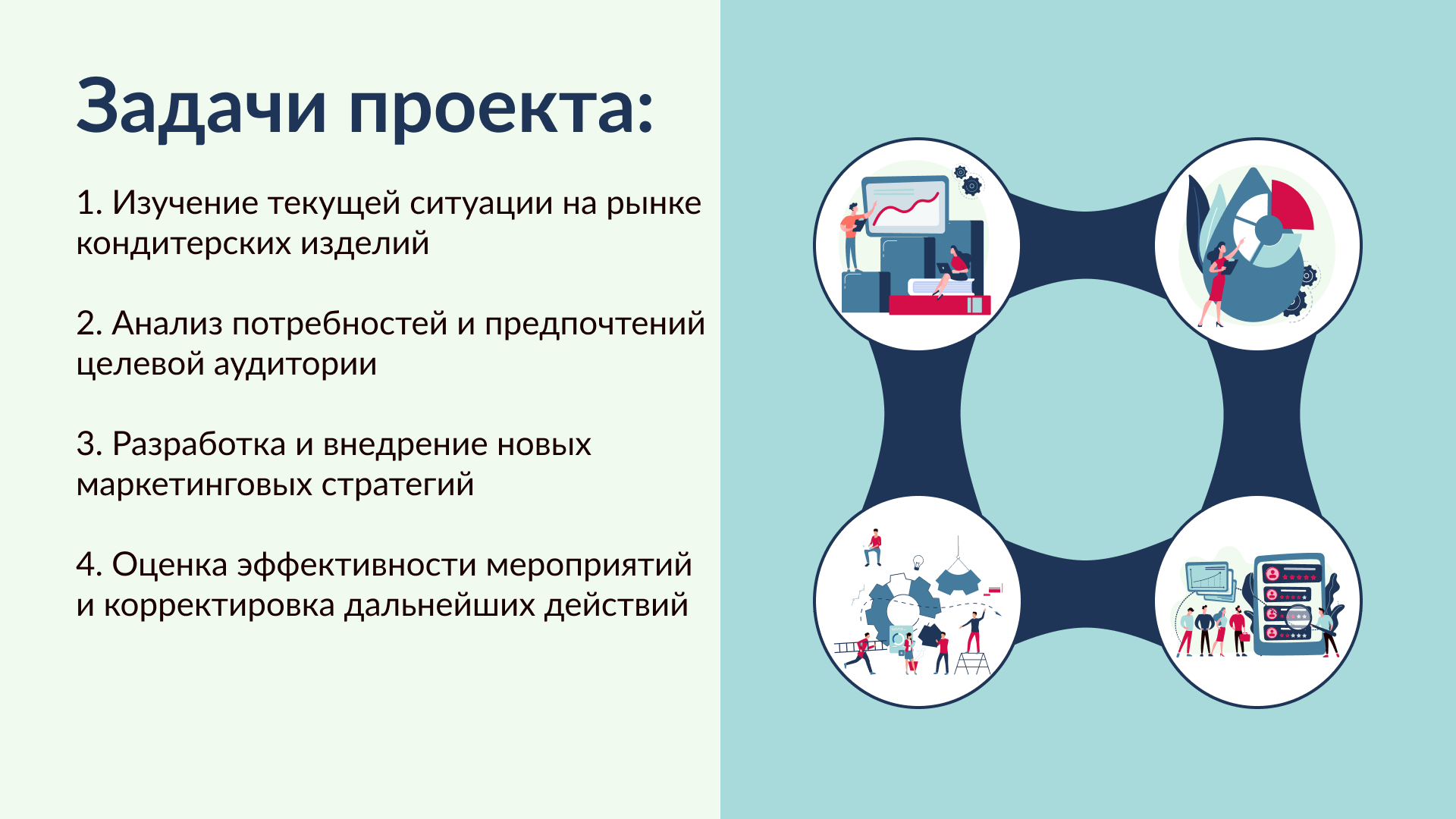 Задачи проекта:

1. Изучение текущей ситуации на рынке кондитерских изделий

2. Анализ потребностей и предпочтений целевой аудитории

3. Разработка и внедрение новых маркетинговых стратегий

4. Оценка эффективности мероприятий и корректировка дальнейших действий